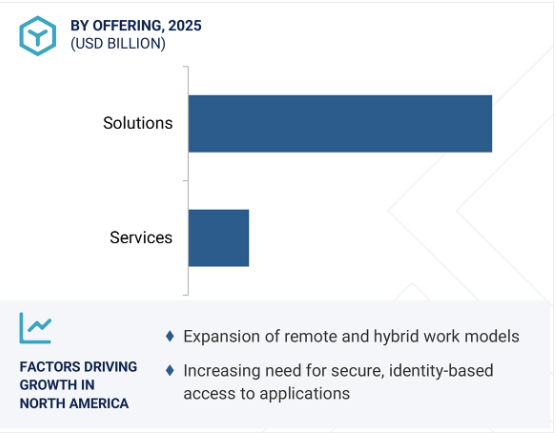 BY OFFERING, 2025
(USD BILLION)

Solutions

Services

FACTORS DRIVING GROWTH IN NORTH AMERICA

♦ Expansion of remote and hybrid work models

♦ Increasing need for secure, identity-based access to applications